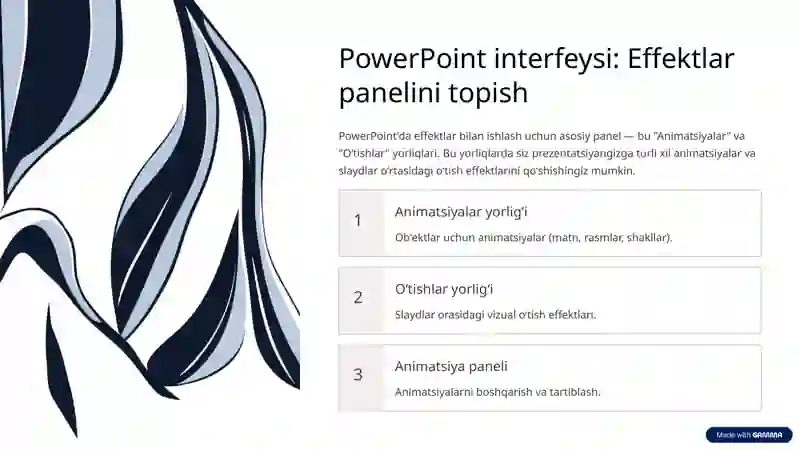 PowerPoint interfeysi: Effektlar panelini topish

PowerPoint'da effektlar bilan ishlash uchun asosiy panel — bu "Animatsiyalar" va "O'tishlar" yorliqlari. Bu yorliqlarda siz prezentatsiyangizga turli xil animatsiyalar va slaydlar o'rtasidagi o'tish effektlarini qo'shishingiz mumkin.

1

Animatsiyalar yorlig'i

Ob'ektlar uchun animatsiyalar (matn, rasmlar, shakllar).

2

O'tishlar yorlig'i

Slaydlar orasidagi vizual o'tish effektlari.

3

Animatsiya paneli

Animatsiyalarni boshqarish va tartiblash.

Made with GAMMA